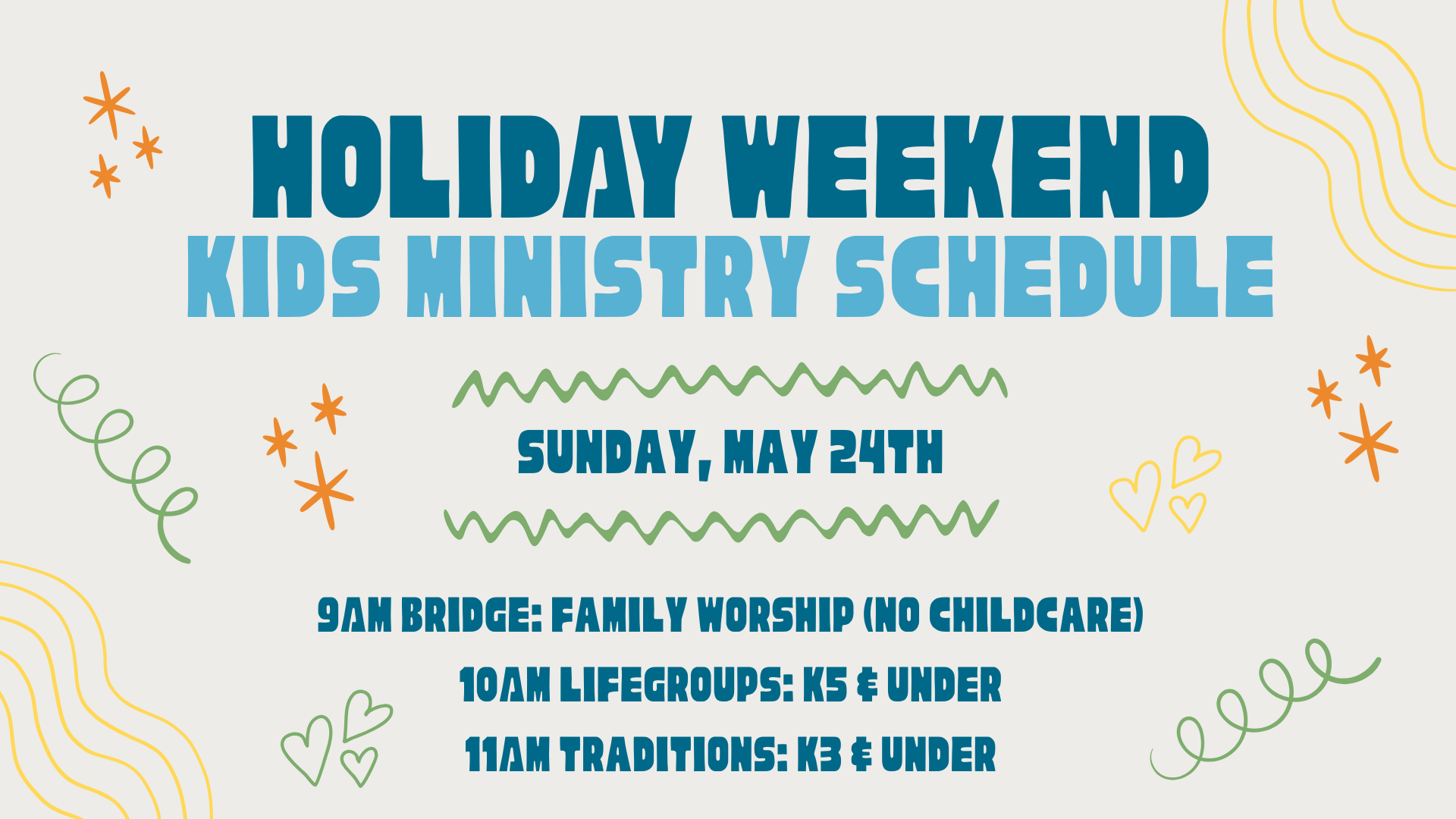 HOLIDAY WEEKEND
KIDS MINISTRY SCHEDULE

SUNDAY, MAY 24TH

9AM BRIDGE: FAMILY WORSHIP (NO CHILDCARE)
10AM LIFEGROUPS: K5 & UNDER
11AM TRADITIONS: K3 & UNDER